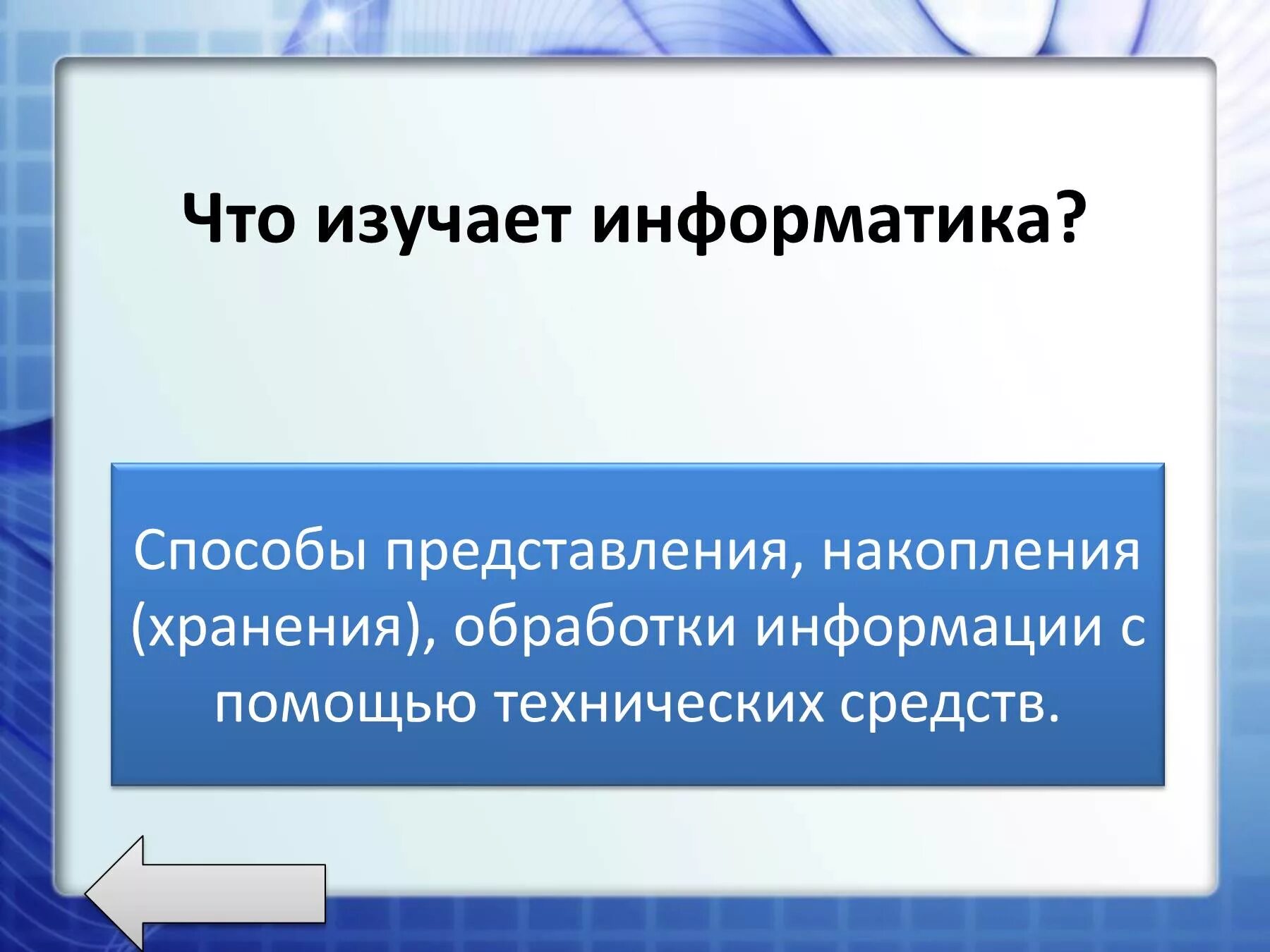 Что изучает информатика?

Способы представления, накопления (хранения), обработки информации с помощью технических средств.